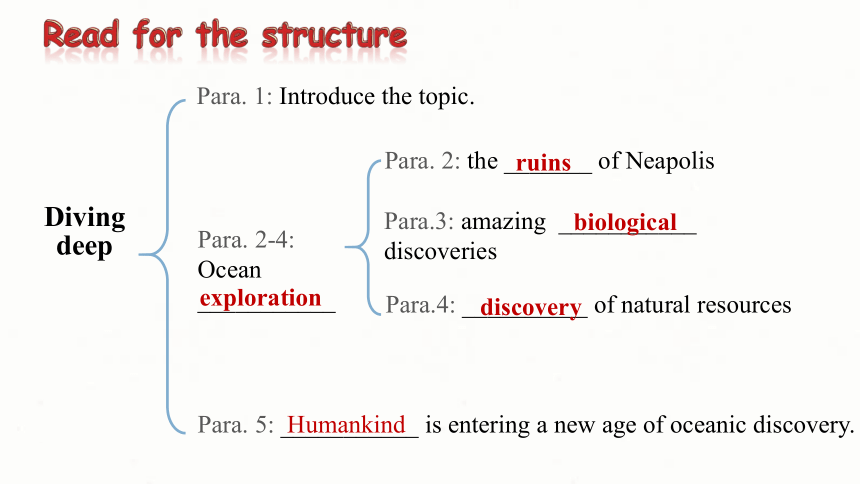 Read for the structure

Diving deep

Para. 1: Introduce the topic.

Para. 2-4: Ocean exploration

Para. 2: the ruins of Neapolis

Para.3: amazing biological discoveries

Para.4: discovery of natural resources

Para. 5: Humankind is entering a new age of oceanic discovery.